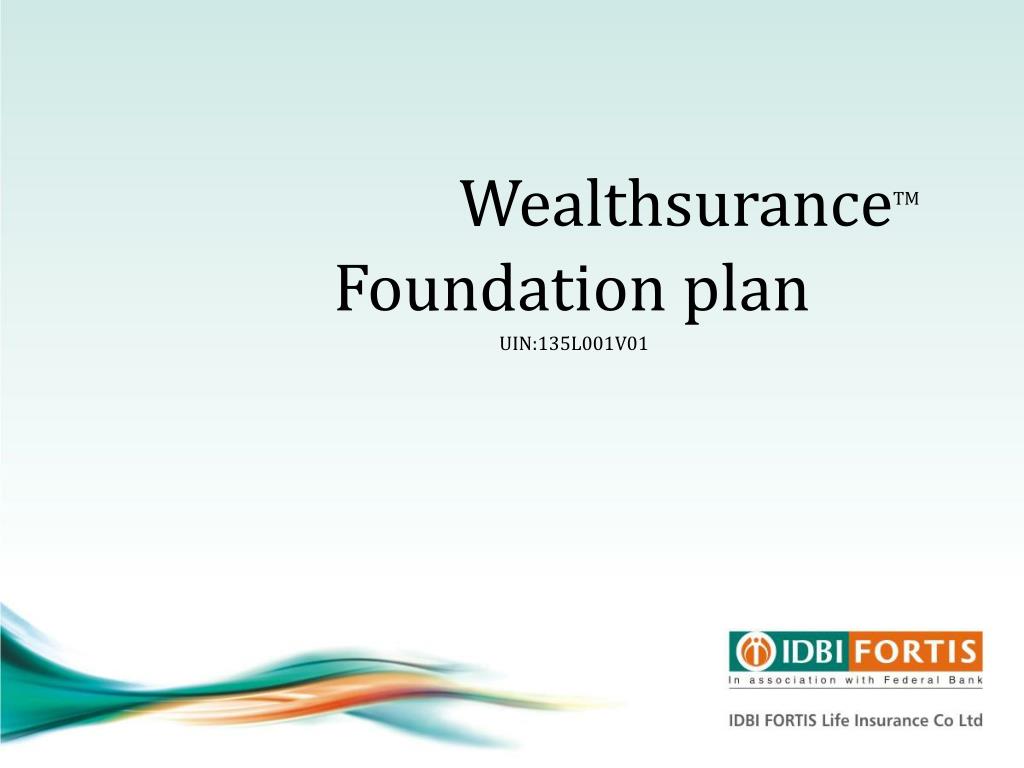 Wealthsurance™
Foundation plan
UIN:135L001V01

IDBI FORTIS
In association with Federal Bank

IDBI FORTIS Life Insurance Co Ltd